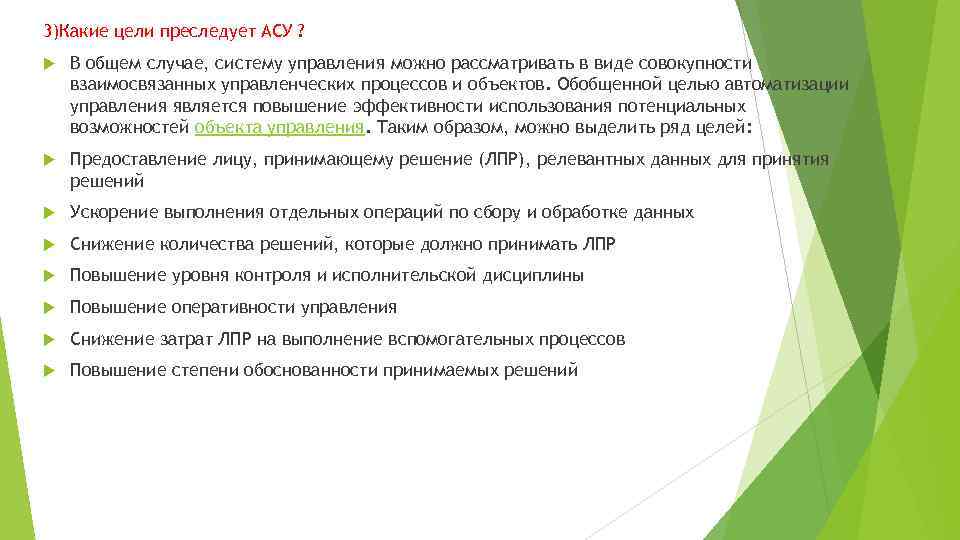 3)Какие цели преследует АСУ ?

В общем случае, систему управления можно рассматривать в виде совокупности взаимосвязанных управленческих процессов и объектов. Обобщенной целью автоматизации управления является повышение эффективности использования потенциальных возможностей объекта управления. Таким образом, можно выделить ряд целей:

Предоставление лицу, принимающему решение (ЛПР), релевантных данных для принятия решений

Ускорение выполнения отдельных операций по сбору и обработке данных

Снижение количества решений, которые должно принимать ЛПР

Повышение уровня контроля и исполнительской дисциплины

Повышение оперативности управления

Снижение затрат ЛПР на выполнение вспомогательных процессов

Повышение степени обоснованности принимаемых решений